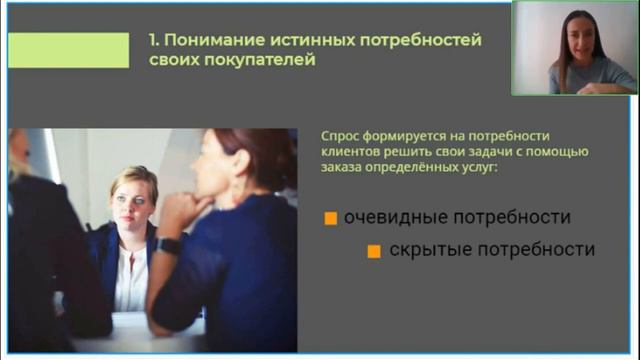 1. Понимание истинных потребностей своих покупателей

Спрос формируется на потребности клиентов решить свои задачи с помощью заказа определённых услуг:

очевидные потребности

скрытые потребности